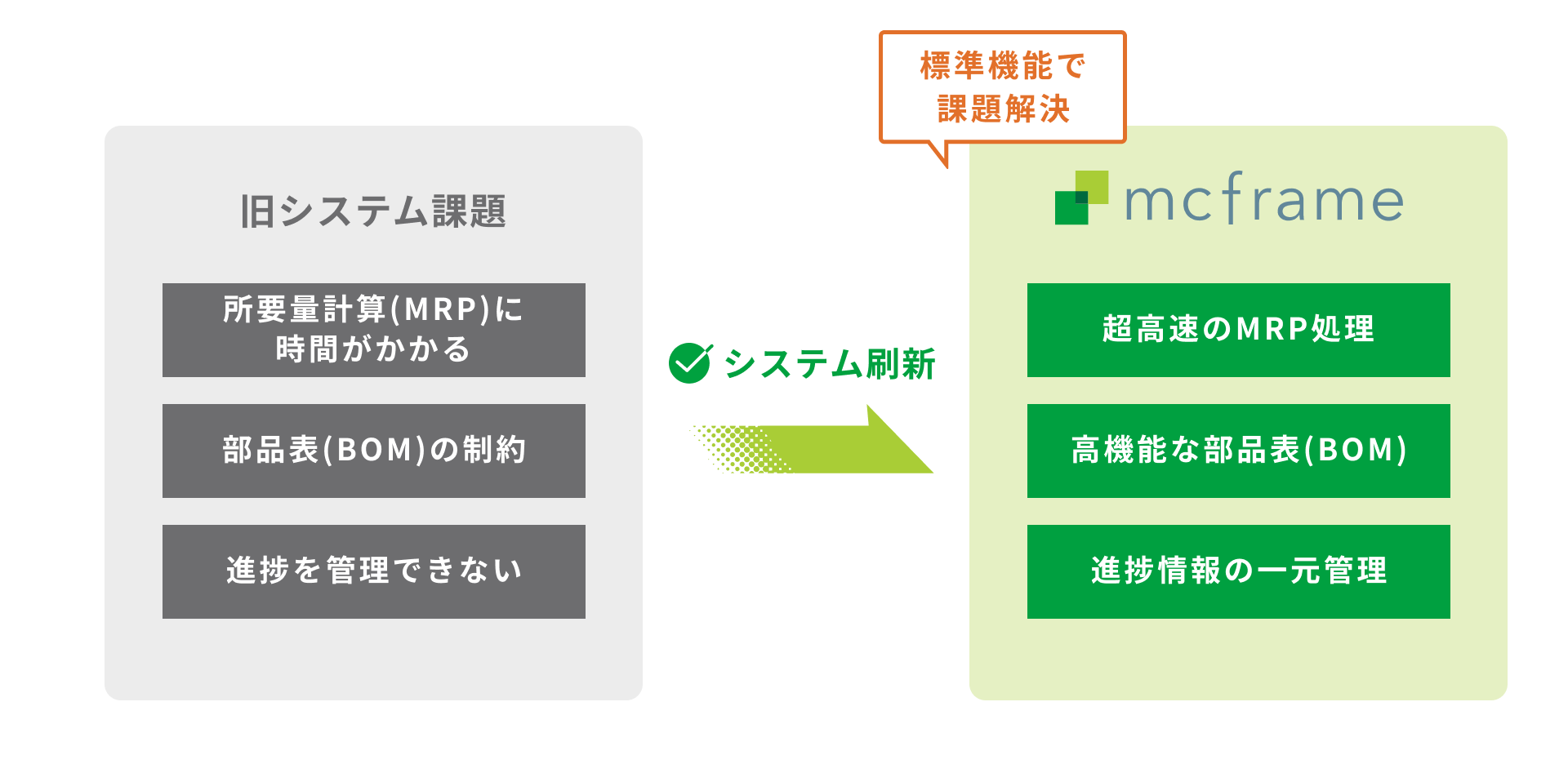 旧システム課題

所要量計算(MRP)に時間がかかる

部品表(BOM)の制約

進捗を管理できない

システム刷新

標準機能で課題解決

mcframe

超高速のMRP処理

高機能な部品表(BOM)

進捗情報の一元管理